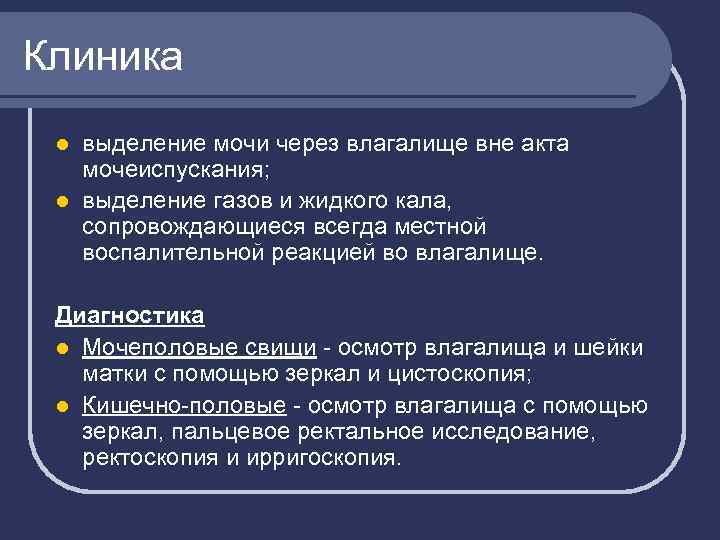 Клиника

- выделение мочи через влагалище вне акта мочеиспускания;
- выделение газов и жидкого кала, сопровождающиеся всегда местной воспалительной реакцией во влагалище.

Диагностика

- Мочеполовые свищи - осмотр влагалища и шейки матки с помощью зеркал и цистоскопия;
- Кишечно-половые - осмотр влагалища с помощью зеркал, пальцевое ректальное исследование, ректоскопия и ирригоскопия.